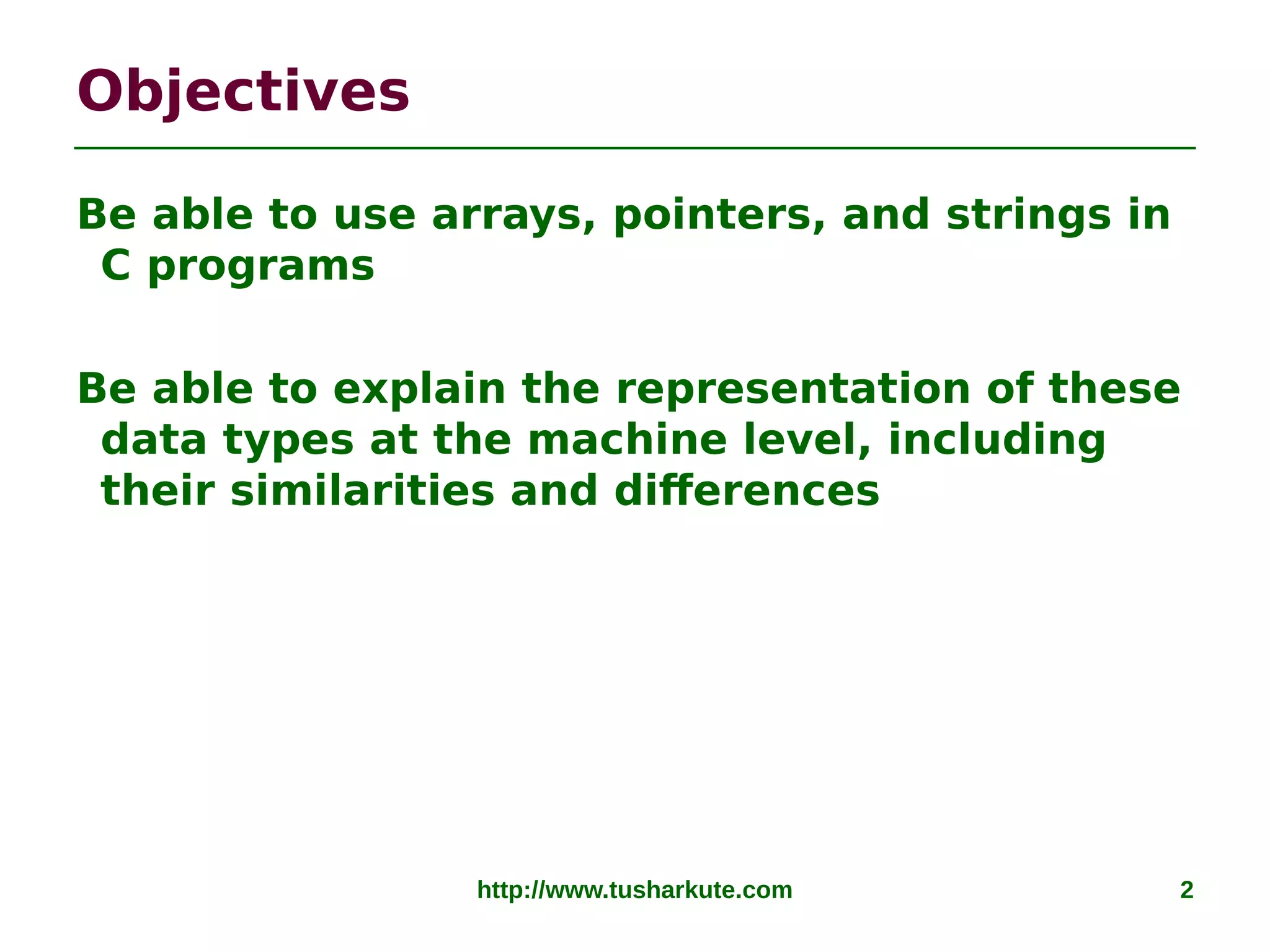 Objectives

Be able to use arrays, pointers, and strings in C programs

Be able to explain the representation of these data types at the machine level, including their similarities and differences

http://www.tusharkute.com

2